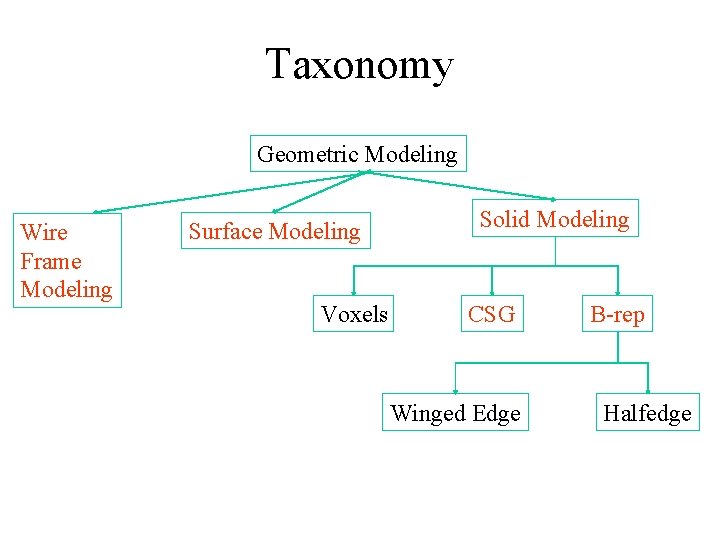 Taxonomy

Geometric Modeling

Wire Frame Modeling

Surface Modeling

Solid Modeling

Voxels

CSG

B-rep

Winged Edge

Halfedge